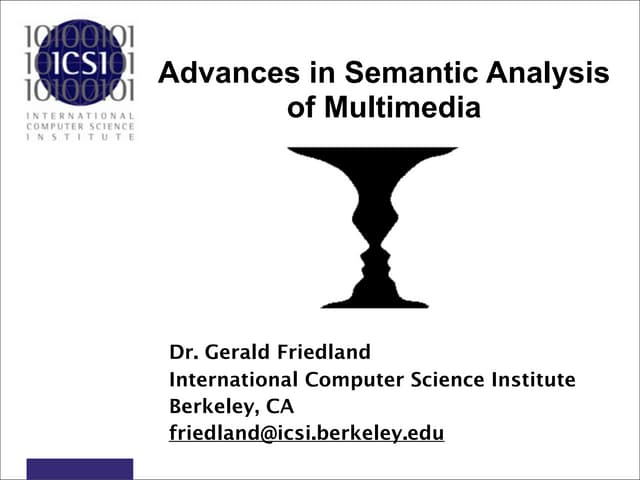 10100101
10ICSI01
10100101
INTERNATIONAL
COMPUTER SCIENCE
INSTITUTE

Advances in Semantic Analysis of Multimedia

Dr. Gerald Friedland
International Computer Science Institute
Berkeley, CA
friedland@icsi.berkeley.edu